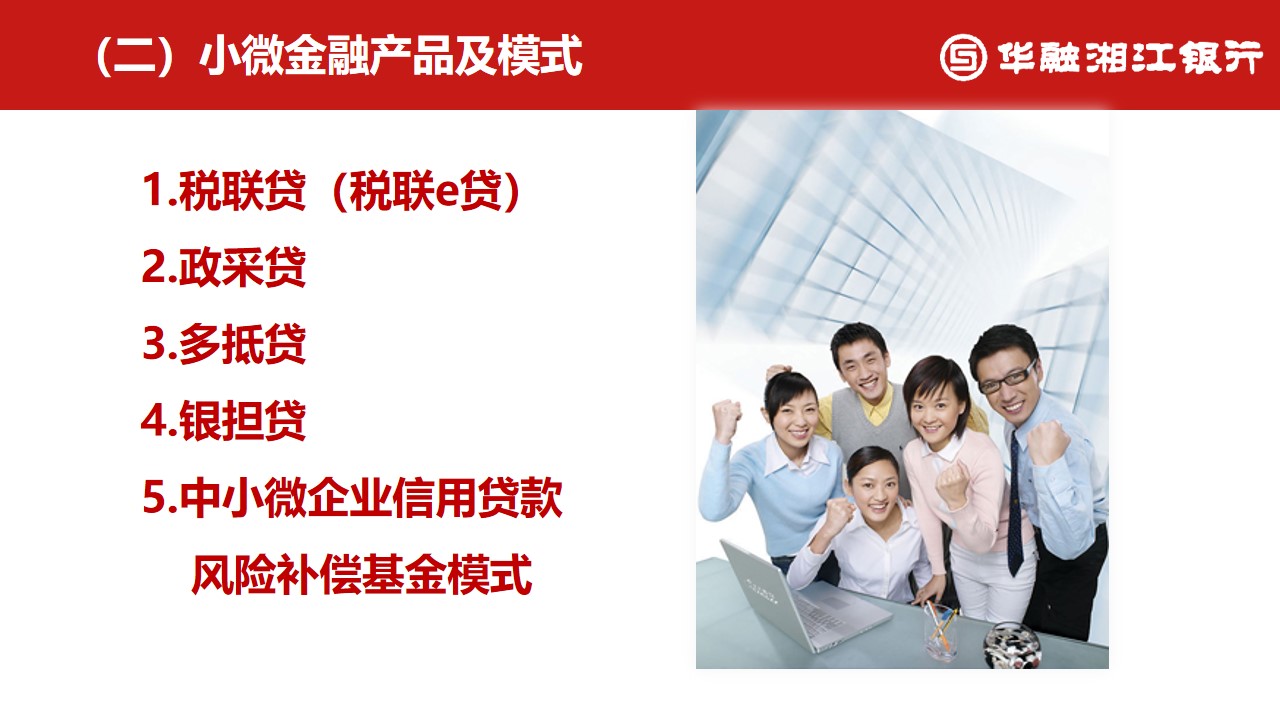 （二）小微金融产品及模式

华融湘江银行

1.税联贷（税联e贷）

2.政采贷

3.多抵贷

4.银担贷

5.中小微企业信用贷款风险补偿基金模式